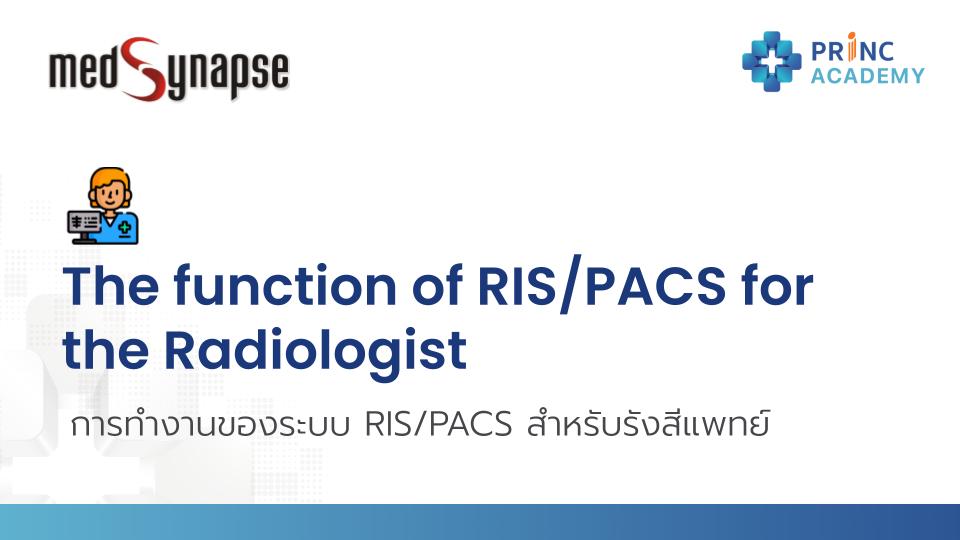 medSynapse

PRINC ACADEMY

The function of RIS/PACS for the Radiologist

การทำงานของระบบ RIS/PACS สำหรับรังสีแพทย์